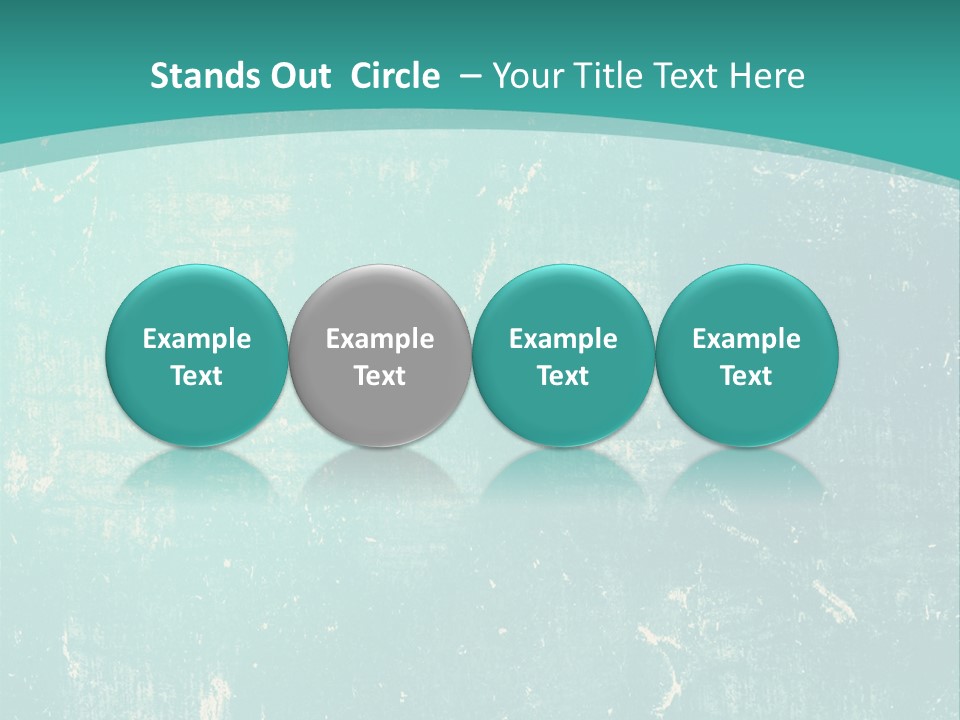 Stands Out Circle – Your Title Text Here

Example Text

Example Text

Example Text

Example Text